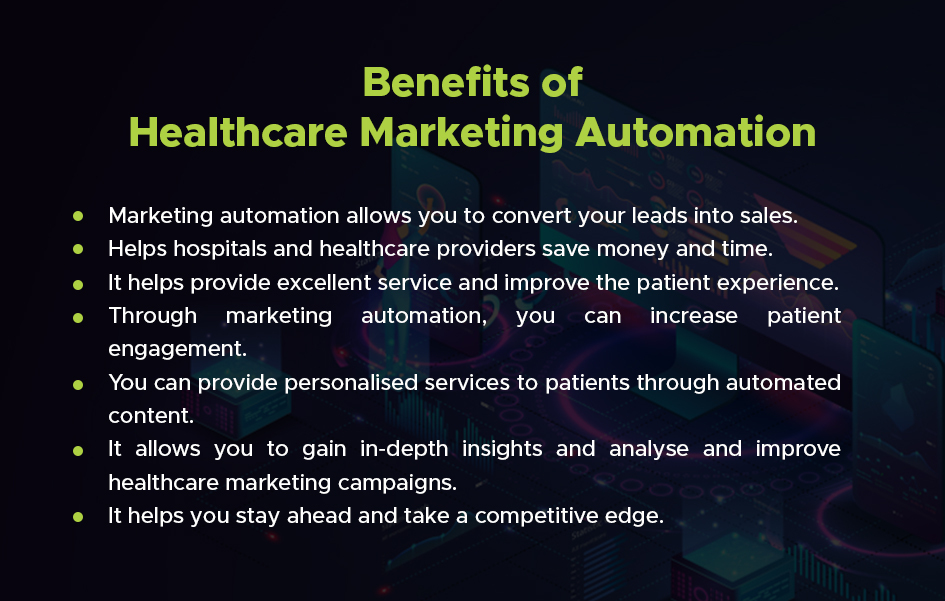 Benefits of
Healthcare Marketing Automation

- Marketing automation allows you to convert your leads into sales.
- Helps hospitals and healthcare providers save money and time.
- It helps provide excellent service and improve the patient experience.
- Through marketing automation, you can increase patient engagement.
- You can provide personalised services to patients through automated content.
- It allows you to gain in-depth insights and analyse and improve healthcare marketing campaigns.
- It helps you stay ahead and take a competitive edge.